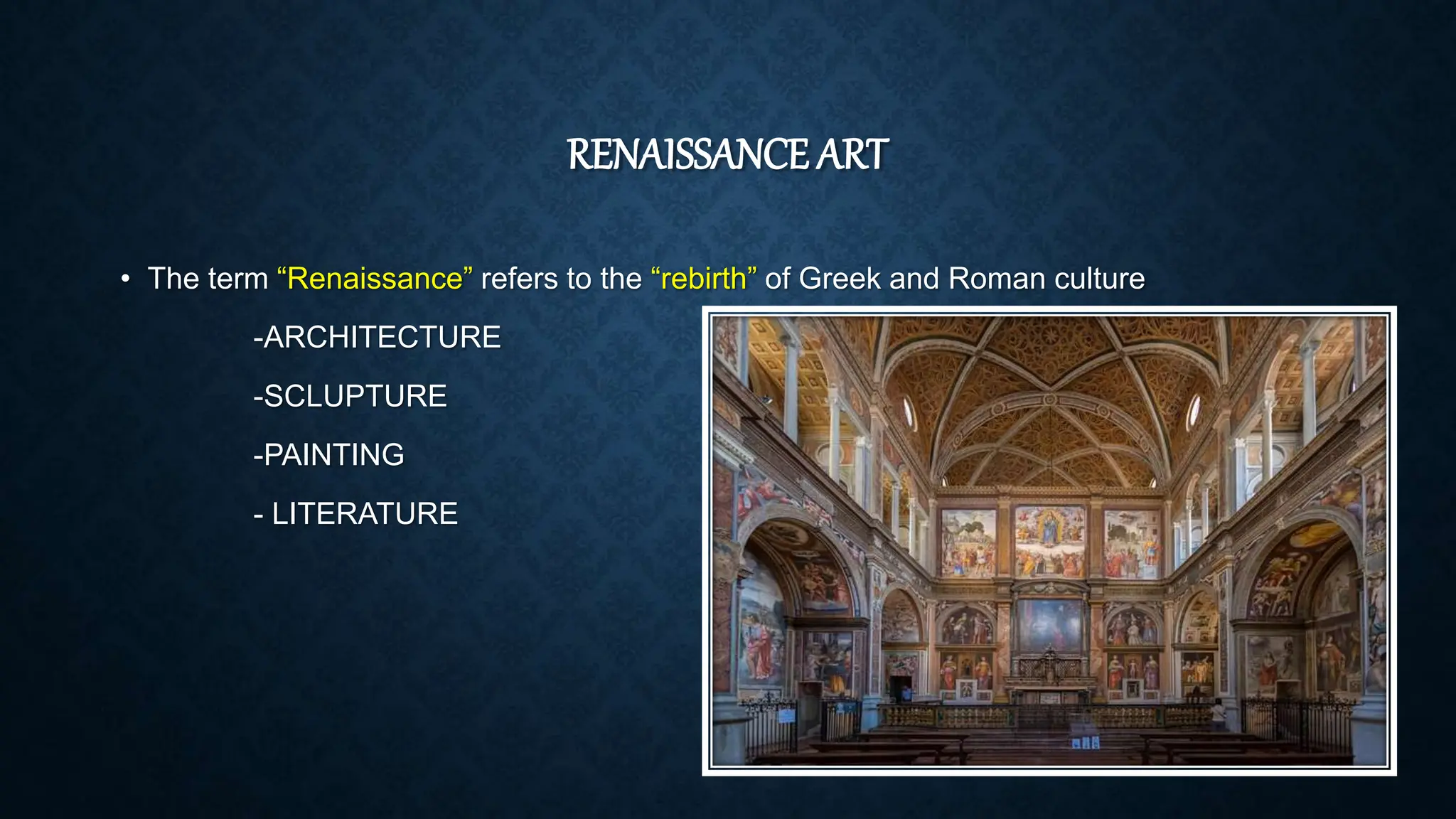 RENAISSANCE ART

• The term “Renaissance” refers to the “rebirth” of Greek and Roman culture

-ARCHITECTURE

-SCLUPTURE

-PAINTING

- LITERATURE